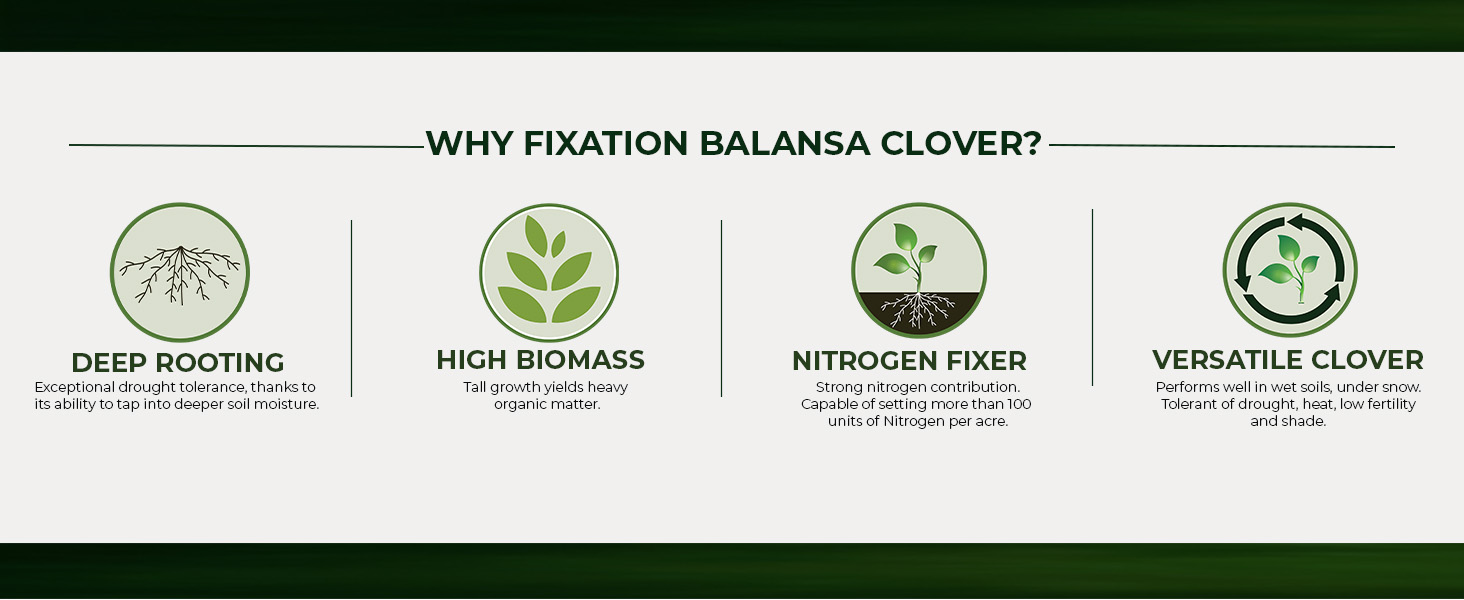 WHY FIXATION BALANSA CLOVER?

DEEP ROOTING
Exceptional drought tolerance, thanks to its ability to tap into deeper soil moisture.

HIGH BIOMASS
Tall growth yields heavy organic matter.

NITROGEN FIXER
Strong nitrogen contribution. Capable of setting more than 100 units of Nitrogen per acre.

VERSATILE CLOVER
Performs well in wet soils, under snow. Tolerant of drought, heat, low fertility and shade.